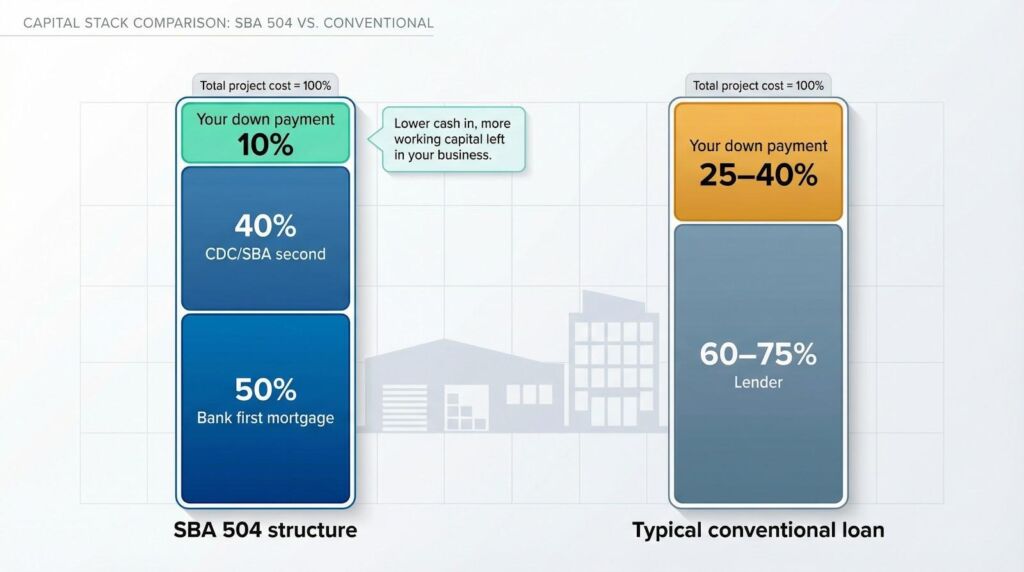 CAPITAL STACK COMPARISON: SBA 504 VS. CONVENTIONAL

Total project cost = 100%

Your down payment
10%

Lower cash in, more working capital left in your business.

40%
CDC/SBA second

50%
Bank first mortgage

SBA 504 structure

Total project cost = 100%

Your down payment
25–40%

60–75%
Lender

Typical conventional loan